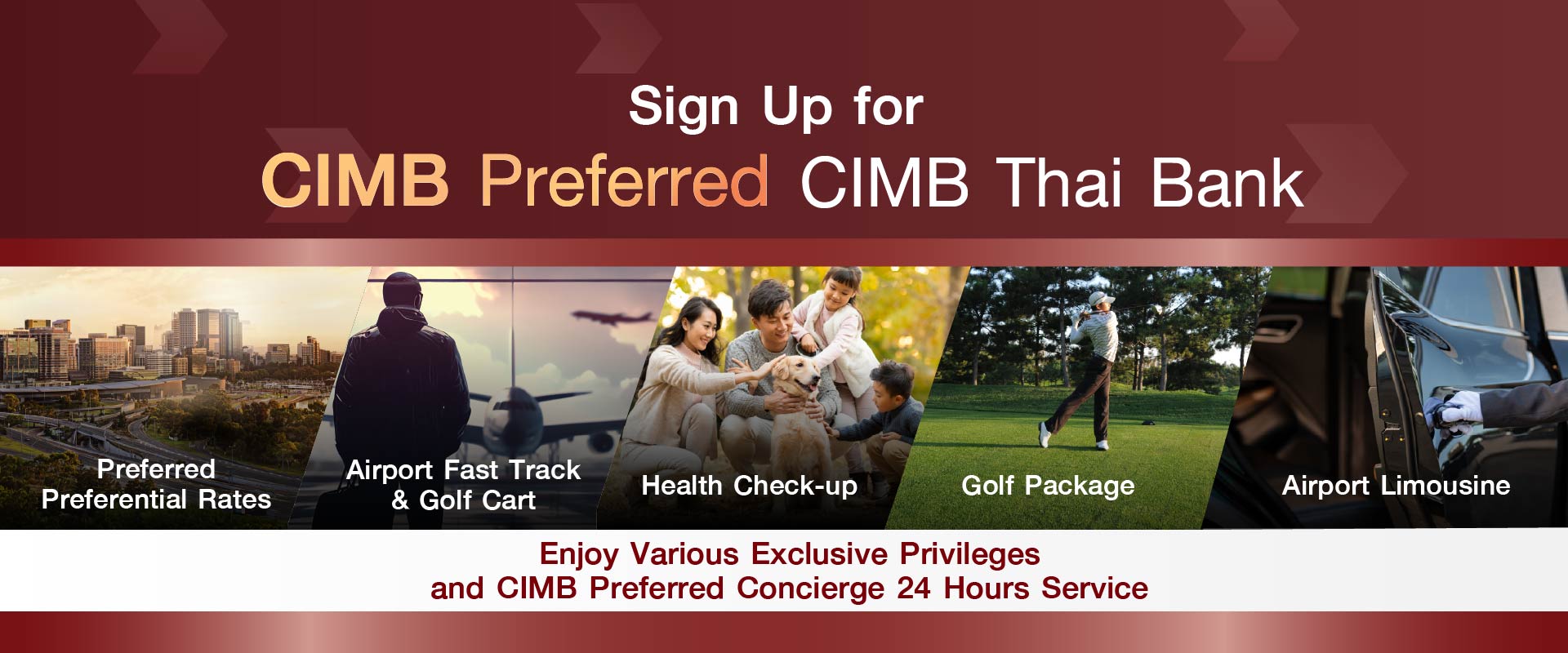 Sign Up for
CIMB Preferred CIMB Thai Bank

Preferred Preferential Rates

Airport Fast Track & Golf Cart

Health Check-up

Golf Package

Airport Limousine

Enjoy Various Exclusive Privileges
and CIMB Preferred Concierge 24 Hours Service